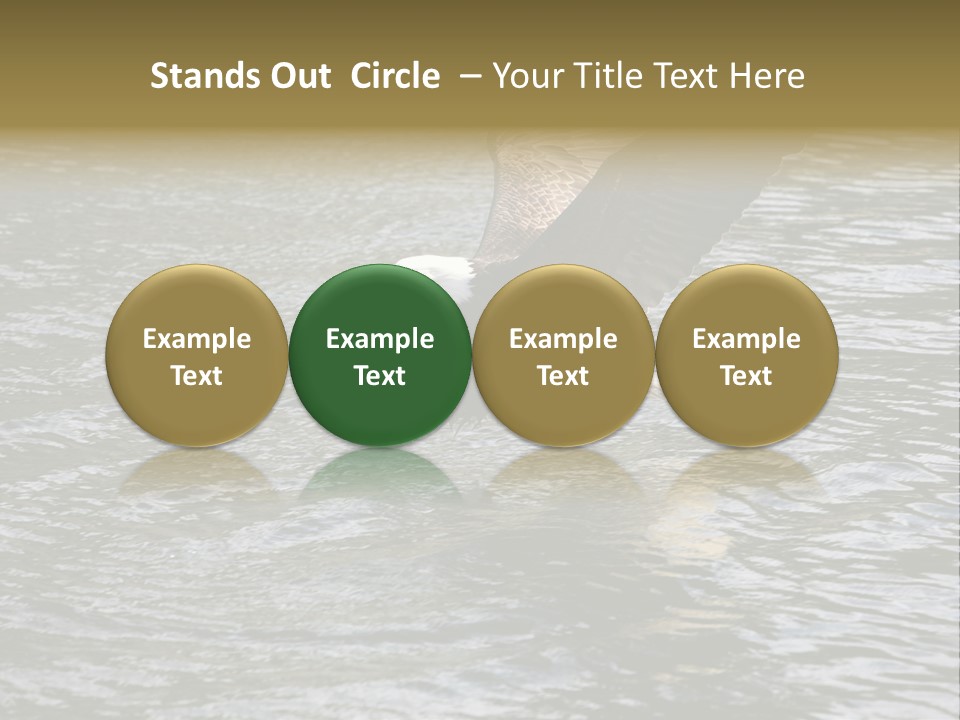 Stands Out  Circle  – Your Title Text Here

Example Text

Example Text

Example Text

Example Text